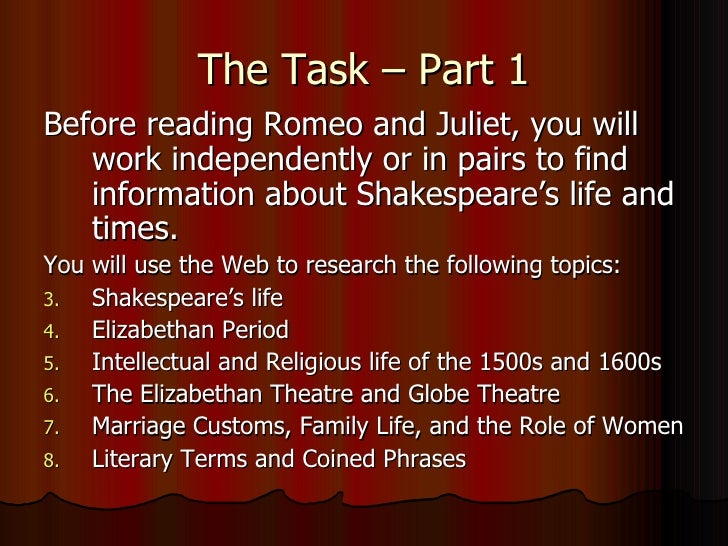 The Task – Part 1

Before reading Romeo and Juliet, you will work independently or in pairs to find information about Shakespeare's life and times.

You will use the Web to research the following topics:

3. Shakespeare's life
4. Elizabethan Period
5. Intellectual and Religious life of the 1500s and 1600s
6. The Elizabethan Theatre and Globe Theatre
7. Marriage Customs, Family Life, and the Role of Women
8. Literary Terms and Coined Phrases